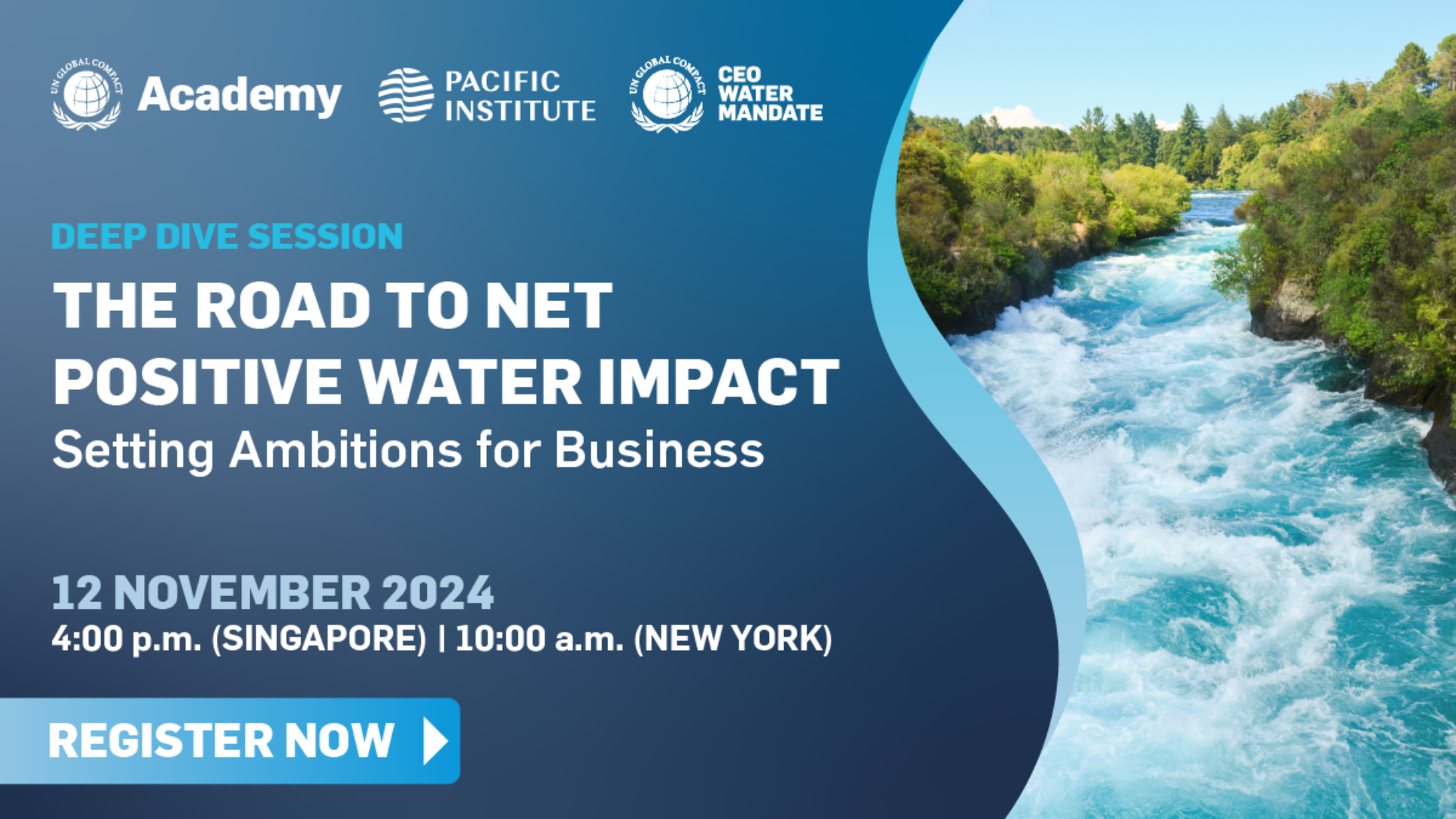 UN GLOBAL COMPACT Academy

PACIFIC INSTITUTE

UN GLOBAL COMPACT CEO WATER MANDATE

DEEP DIVE SESSION

THE ROAD TO NET POSITIVE WATER IMPACT

Setting Ambitions for Business

12 NOVEMBER 2024

4:00 p.m. (SINGAPORE) | 10:00 a.m. (NEW YORK)

REGISTER NOW